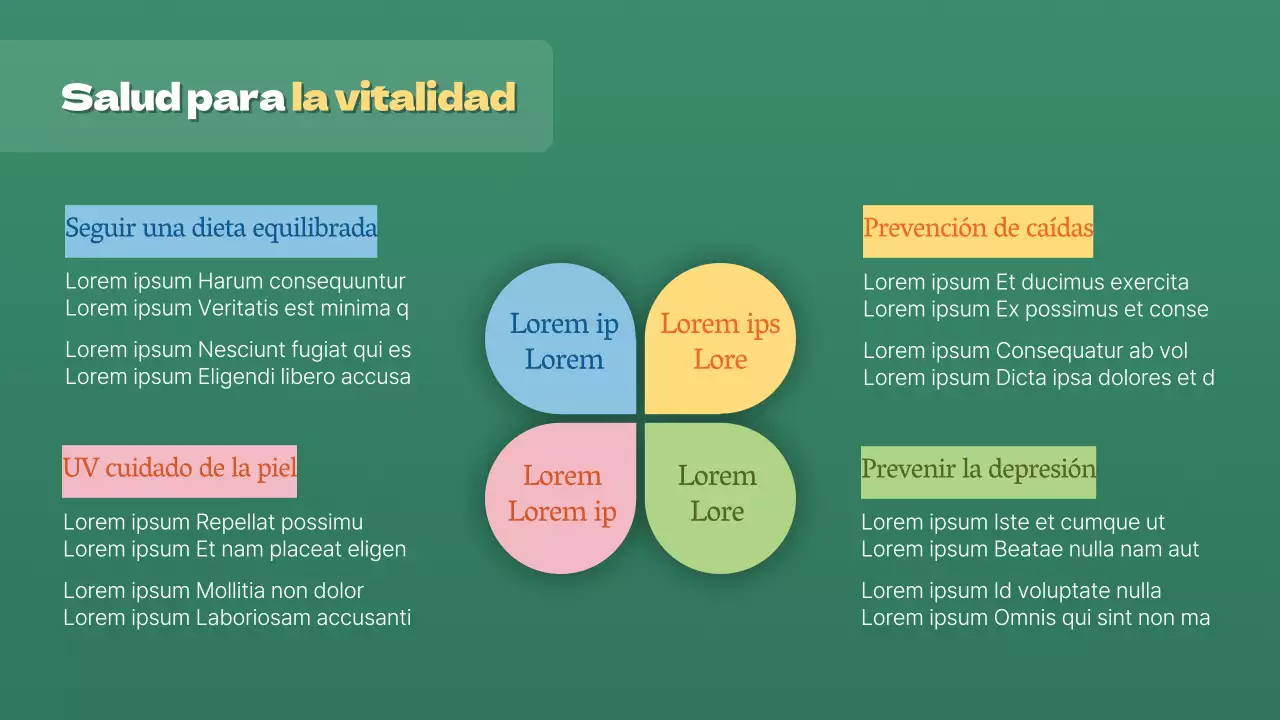 Salud para la vitalidad

Seguir una dieta equilibrada

Lorem ipsum Harum consequuntur
Lorem ipsum Veritatis est minima q

Lorem ipsum Nesciunt fugiat qui es
Lorem ipsum Eligendi libero accusa

UV cuidado de la piel

Lorem ipsum Repellat possimu
Lorem ipsum Et nam placeat eligen

Lorem ipsum Mollitia non dolor
Lorem ipsum Laboriosam accusanti

Lorem ip
Lorem

Lorem ips
Lore

Lorem
Lorem ip

Lorem
Lore

Prevención de caídas

Lorem ipsum Et ducimus exercita
Lorem ipsum Ex possimus et conse

Lorem ipsum Consequatur ab vol
Lorem ipsum Dicta ipsa dolores et d

Prevenir la depresión

Lorem ipsum Iste et cumque ut
Lorem ipsum Beatae nulla nam aut

Lorem ipsum Id voluptate nulla
Lorem ipsum Omnis qui sint non ma